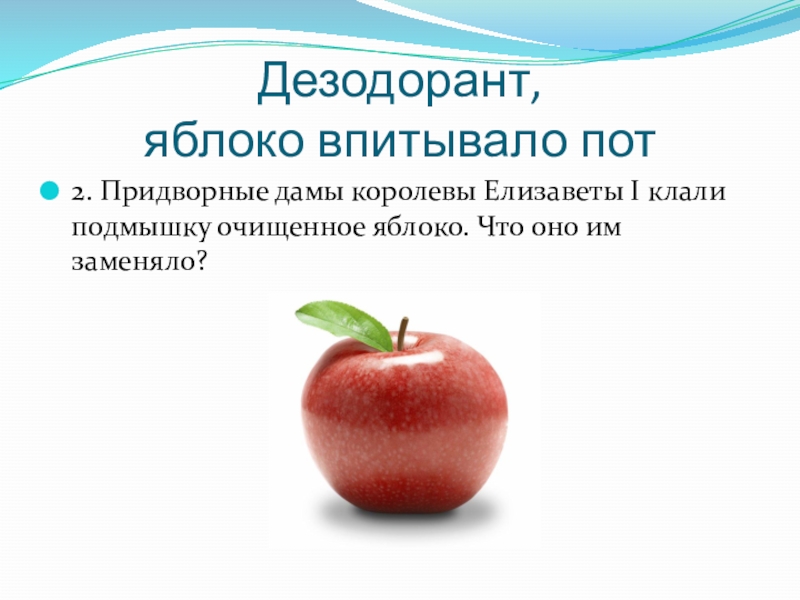 Дезодорант,
яблоко впитывало пот

2. Придворные дамы королевы Елизаветы I клали подмышку очищенное яблоко. Что оно им заменяло?